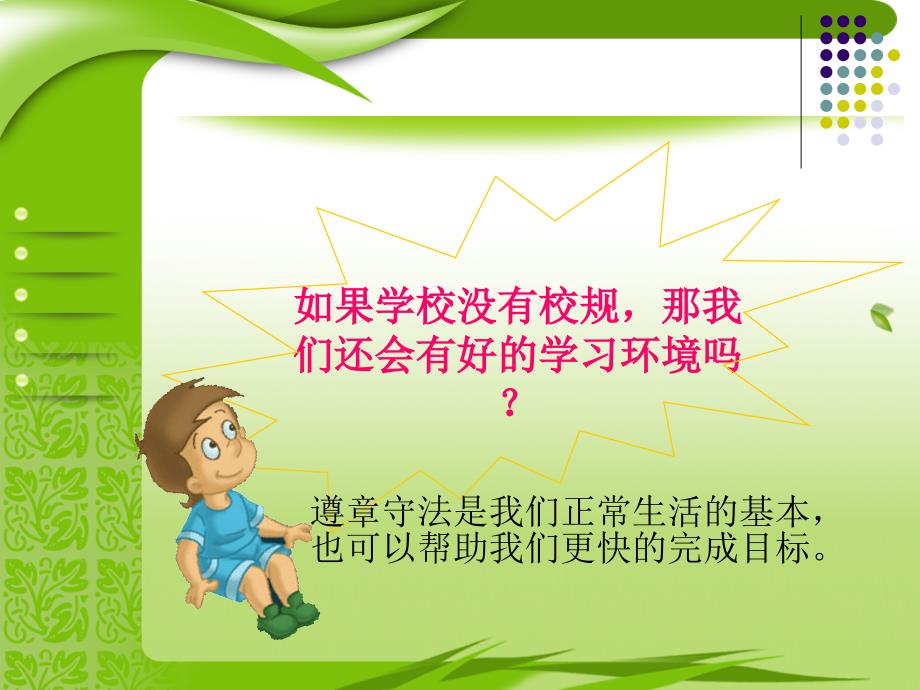 如果学校没有校规，那我们还会有好的学习环境吗？

遵章守法是我们正常生活的基本，也可以帮助我们更快的完成目标。